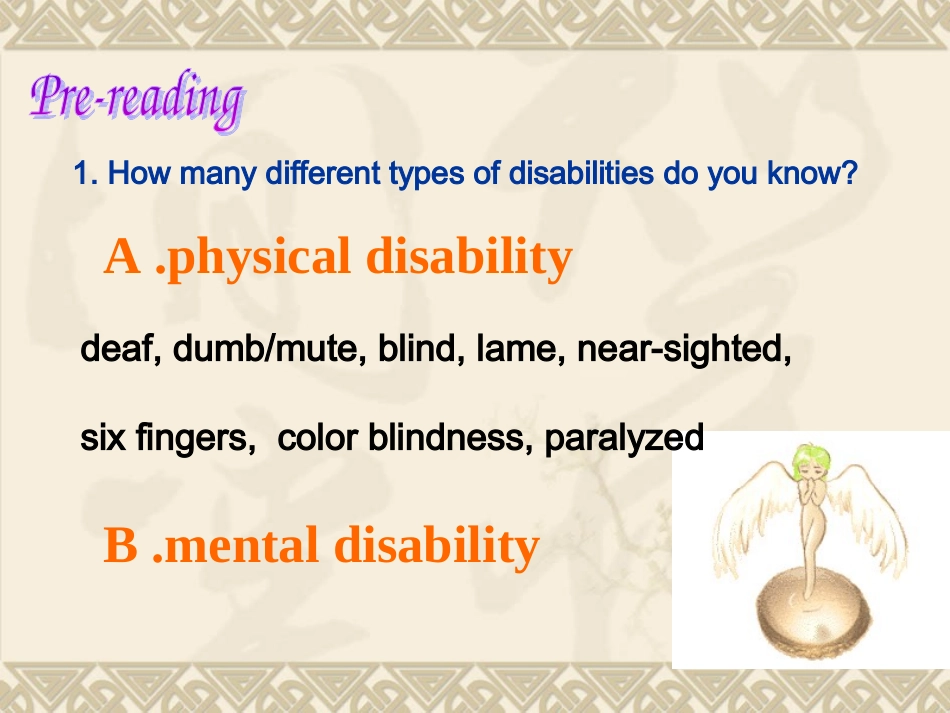 Pre-reading

1. How many different types of disabilities do you know?

A .physical disability

deaf, dumb/mute, blind, lame, near-sighted,

six fingers, color blindness, paralyzed

B .mental disability